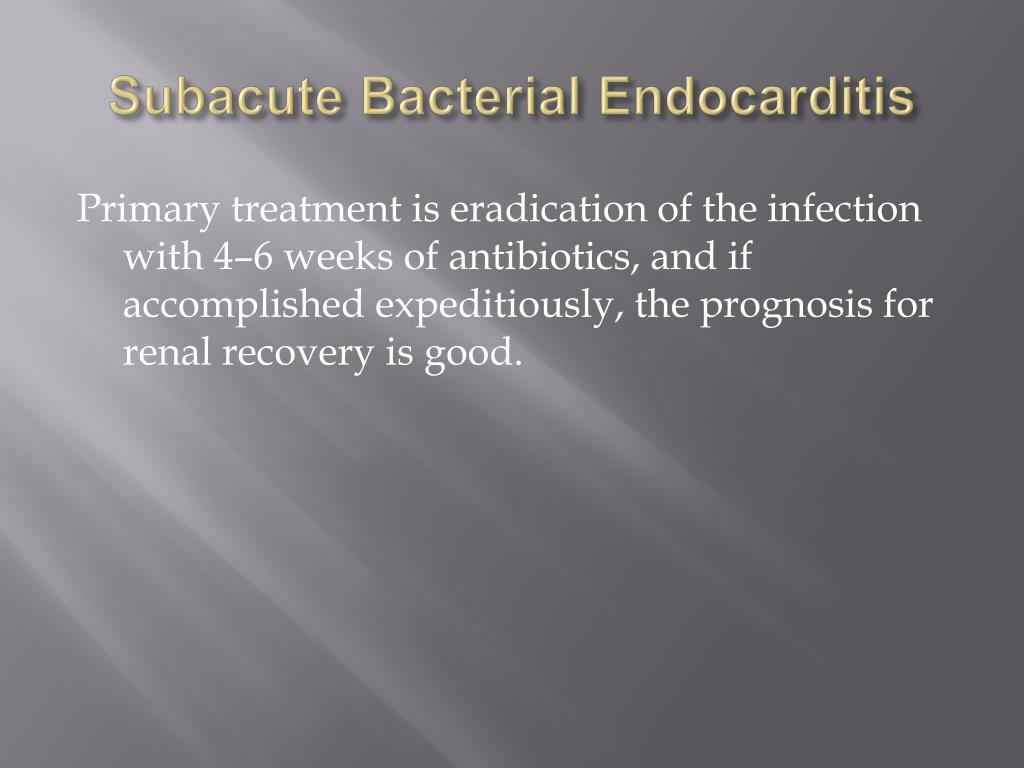 Subacute Bacterial Endocarditis

Primary treatment is eradication of the infection with 4–6 weeks of antibiotics, and if accomplished expeditiously, the prognosis for renal recovery is good.